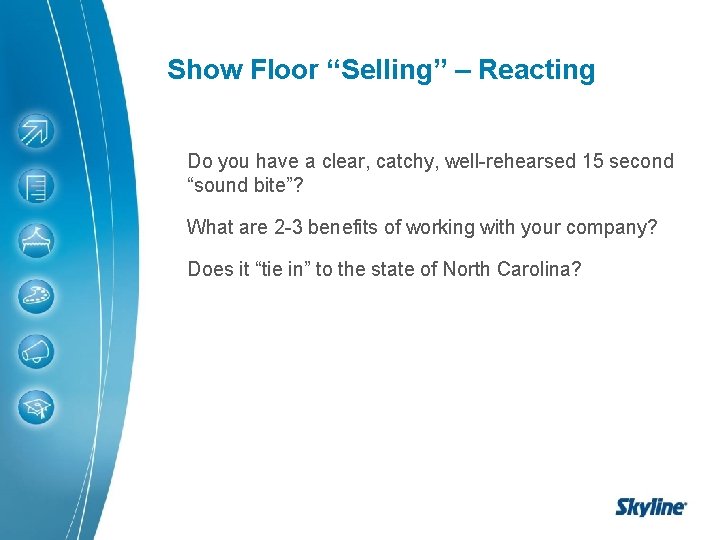 Show Floor “Selling” – Reacting

Do you have a clear, catchy, well-rehearsed 15 second “sound bite”?

What are 2-3 benefits of working with your company?

Does it “tie in” to the state of North Carolina?

Skyline